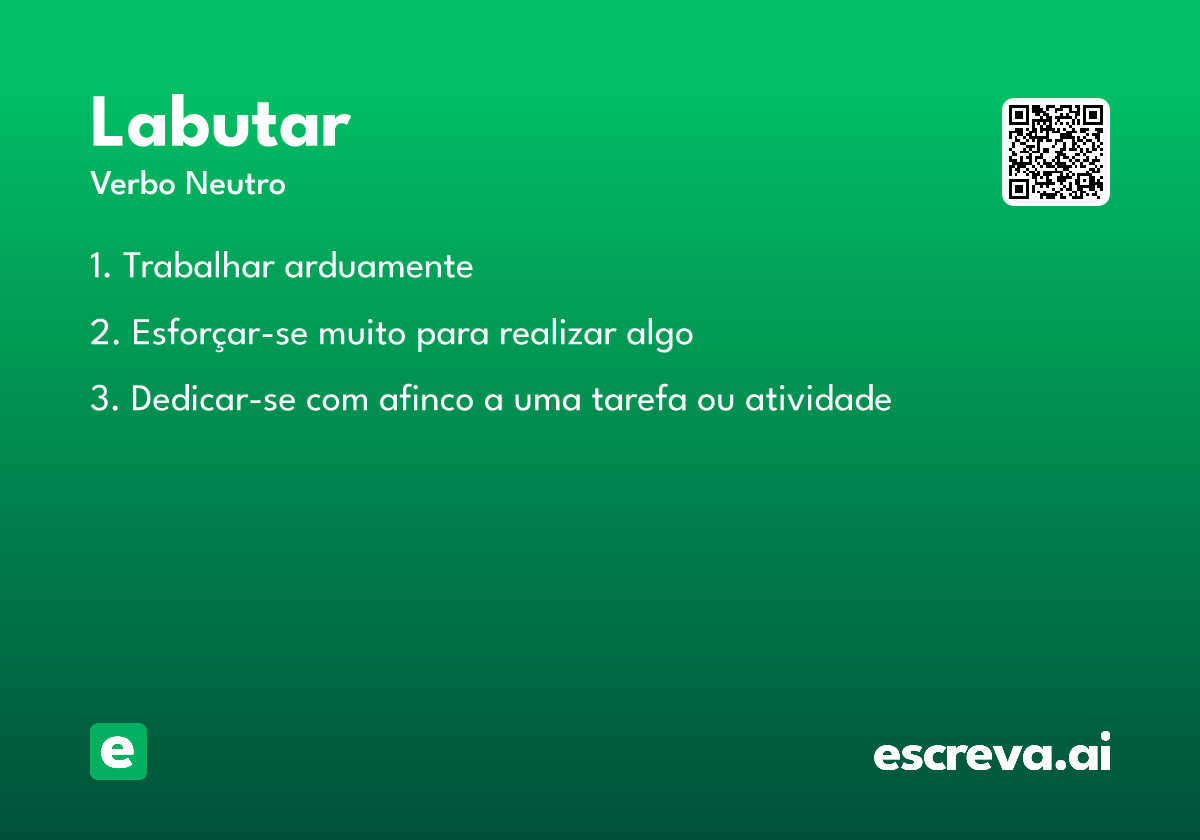 Labutar
Verbo Neutro

1. Trabalhar arduamente

2. Esforçar-se muito para realizar algo

3. Dedicar-se com afinco a uma tarefa ou atividade

e

escreva.ai